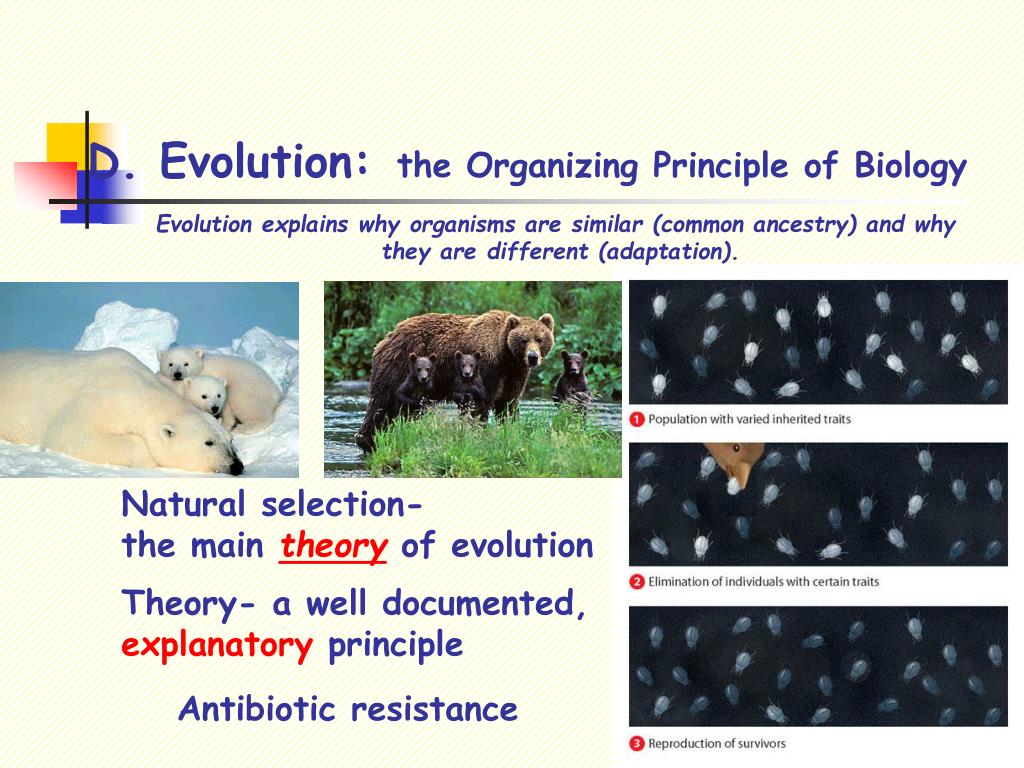 D. Evolution: the Organizing Principle of Biology

Evolution explains why organisms are similar (common ancestry) and why they are different (adaptation).

1 Population with varied inherited traits

2 Elimination of individuals with certain traits

3 Reproduction of survivors

Natural selection- the main theory of evolution

Theory- a well documented, explanatory principle

Antibiotic resistance